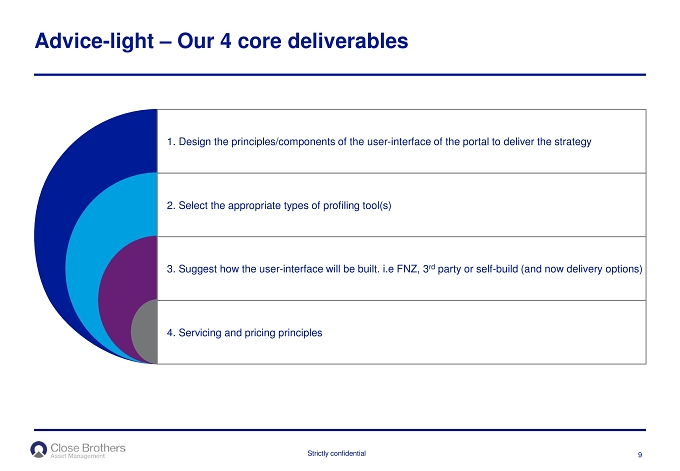 Advice-light – Our 4 core deliverables

1. Design the principles/components of the user-interface of the portal to deliver the strategy

2. Select the appropriate types of profiling tool(s)

3. Suggest how the user-interface will be built. i.e FNZ, 3$^{rd}$ party or self-build (and now delivery options)

4. Servicing and pricing principles

Close Brothers
Asset Management

Strictly confidential

9